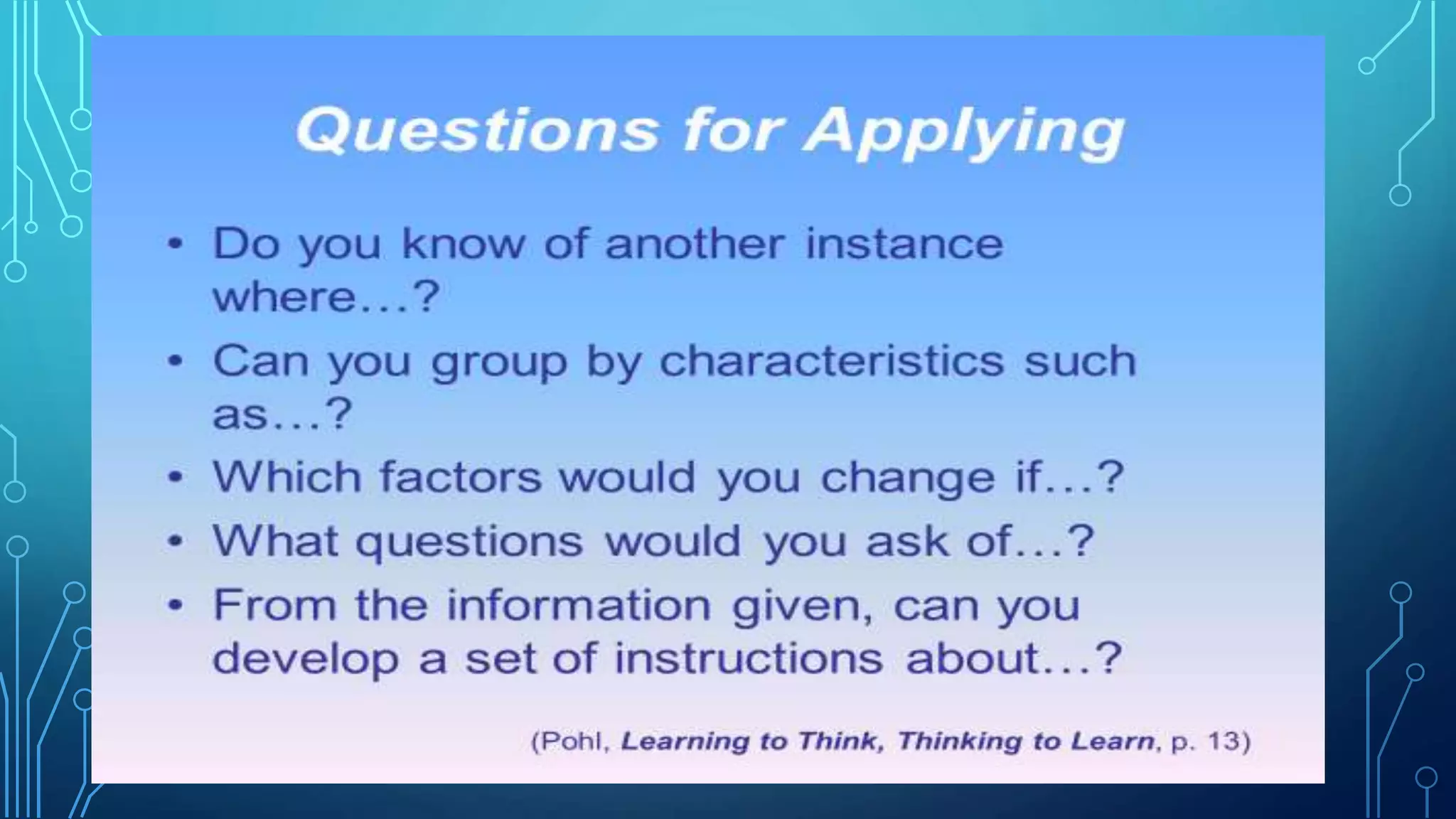 Questions for Applying

• Do you know of another instance where...?
• Can you group by characteristics such as...?
• Which factors would you change if...?
• What questions would you ask of...?
• From the information given, can you develop a set of instructions about...?

(Pohl, Learning to Think, Thinking to Learn, p. 13)